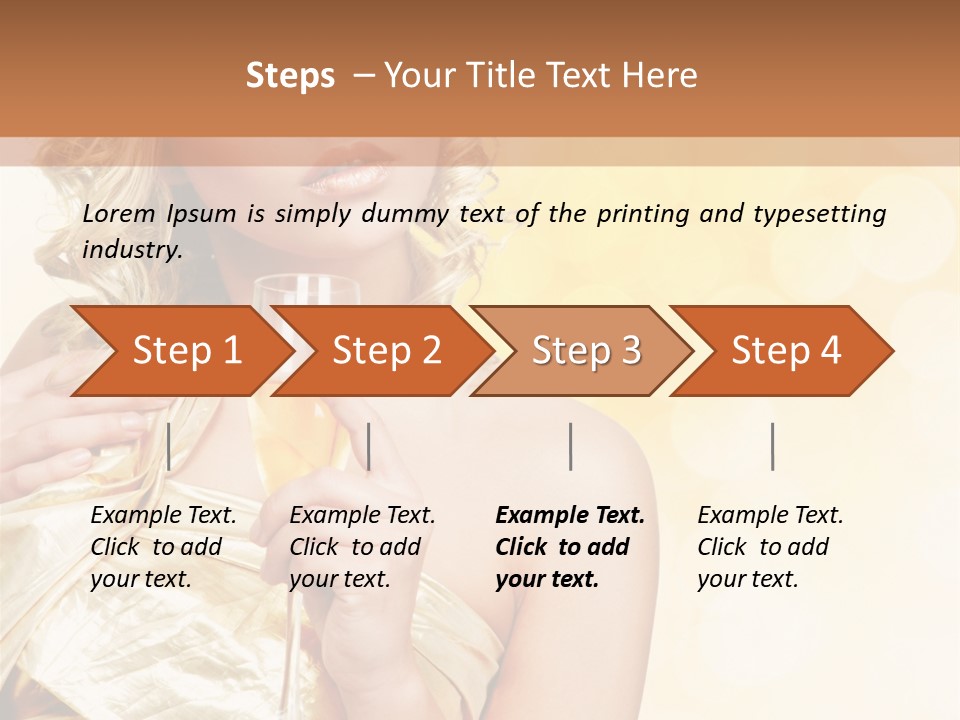 Steps – Your Title Text Here

Lorem Ipsum is simply dummy text of the printing and typesetting industry.

Step 1

Step 2

Step 3

Step 4

Example Text. Click to add your text.

Example Text. Click to add your text.

Example Text. Click to add your text.

Example Text. Click to add your text.